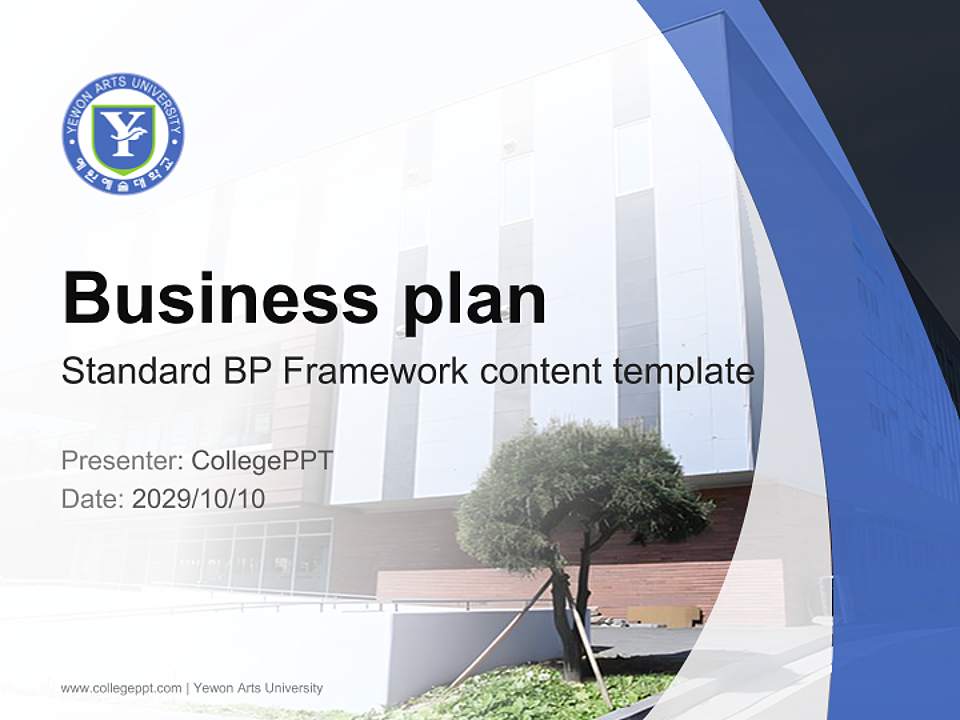 YEWON ARTS UNIVERSITY
Y
예원예술대학교

Business plan
Standard BP Framework content template

Presenter: CollegePPT
Date: 2029/10/10

www.collegeppt.com | Yewon Arts University